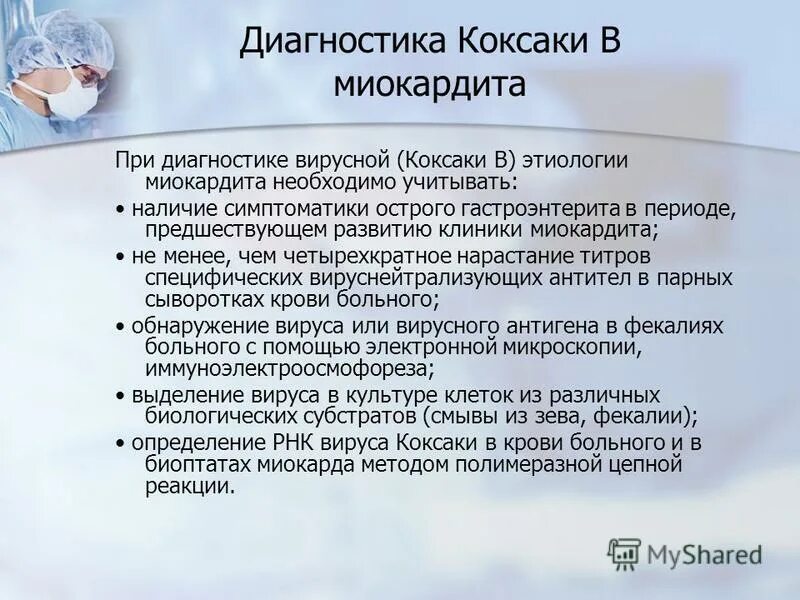 Диагностика Коксаки В миокардита

При диагностике вирусной (Коксаки В) этиологии миокардита необходимо учитывать:

• наличие симптоматики острого гастроэнтерита в периоде, предшествующем развитию клиники миокардита;

• не менее, чем четырехкратное нарастание титров специфических вируснейтрализующих антител в парных сыворотках крови больного;

• обнаружение вируса или вирусного антигена в фекалиях больного с помощью электронной микроскопии, иммуноэлектроосмофореза;

• выделение вируса в культуре клеток из различных биологических субстратов (смывы из зева, фекалии);

• определение РНК вируса Коксаки в крови больного и в биоптатах миокарда методом полимеразной цепной реакции.

MyShared